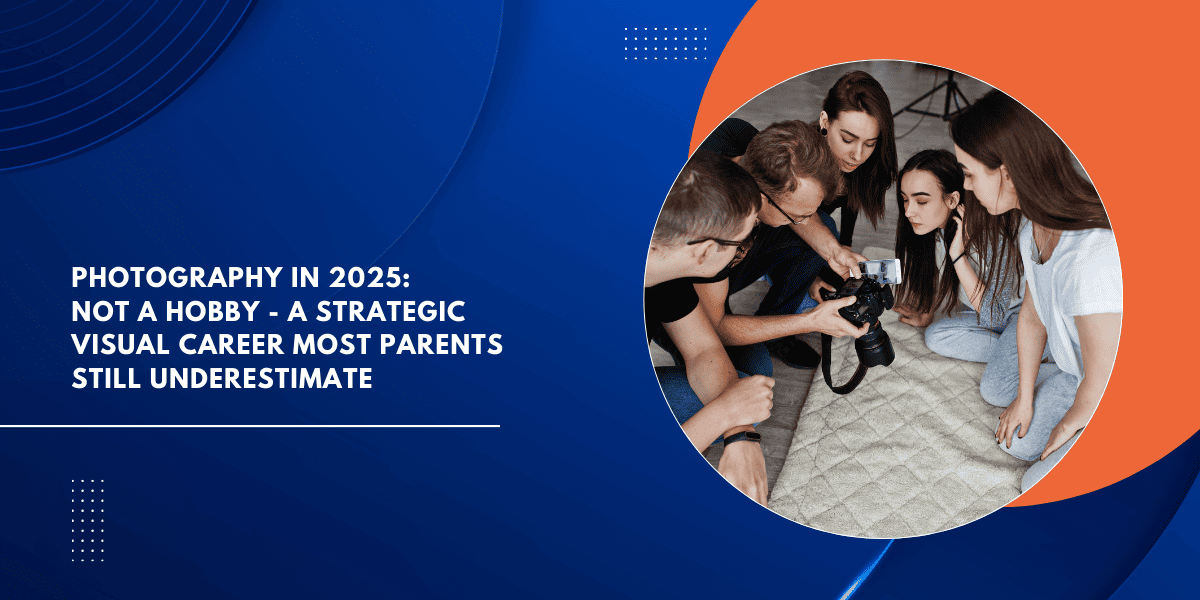 PHOTOGRAPHY IN 2025: NOT A HOBBY - A STRATEGIC VISUAL CAREER MOST PARENTS STILL UNDERESTIMATE